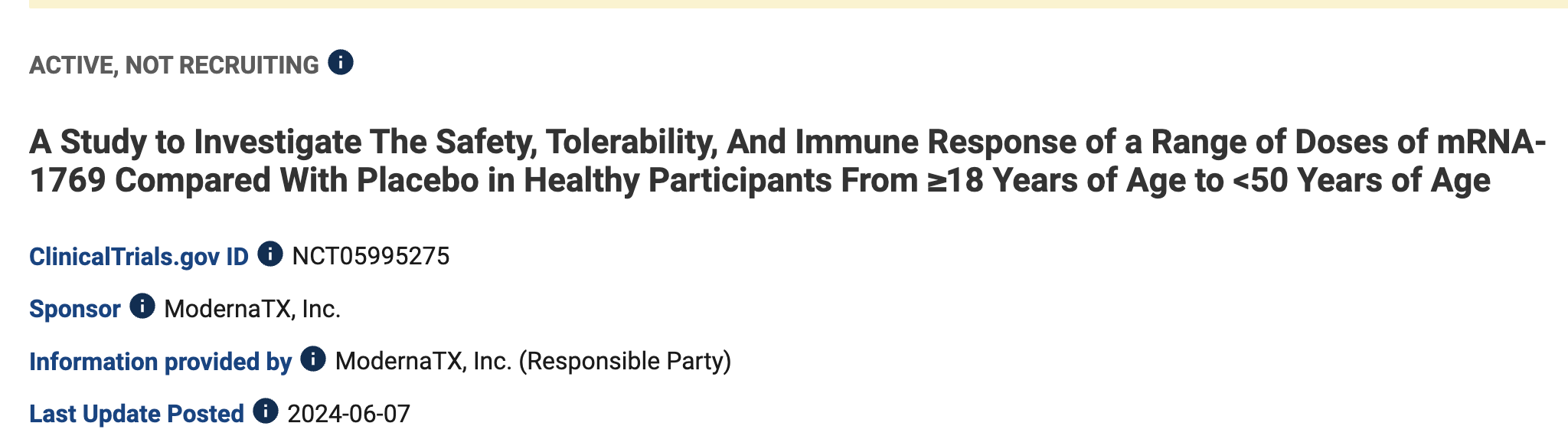 ACTIVE, NOT RECRUITING

A Study to Investigate The Safety, Tolerability, And Immune Response of a Range of Doses of mRNA-1769 Compared With Placebo in Healthy Participants From ≥18 Years of Age to <50 Years of Age

ClinicalTrials.gov ID NCT05995275

Sponsor ModernaTX, Inc.

Information provided by ModernaTX, Inc. (Responsible Party)

Last Update Posted 2024-06-07